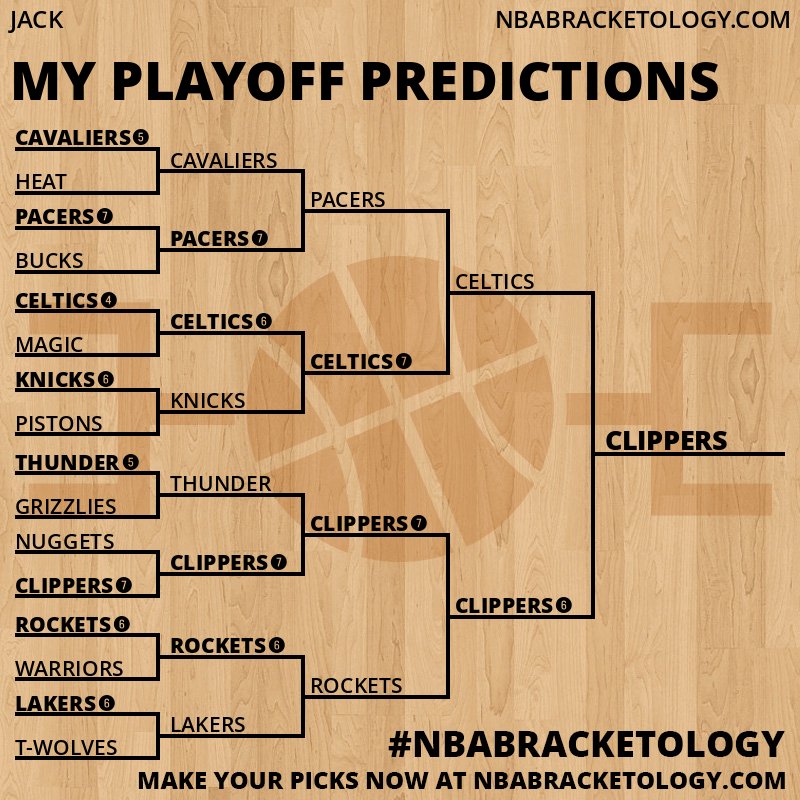 JACK
NBABRACKETOLOGY.COM

MY PLAYOFF PREDICTIONS

CAVALIERS 5
HEAT
PACERS 7
BUCKS
CELTICS 4
MAGIC
KNICKS 6
PISTONS
THUNDER 5
GRIZZLIES
NUGGETS
CLIPPERS 7
ROCKETS 6
WARRIORS
LAKERS 6
T-WOLVES

CAVALIERS
PACERS 7
CELTICS 6
KNICKS
THUNDER
CLIPPERS 7
ROCKETS 6
LAKERS

PACERS
CELTICS 7
CLIPPERS 7
ROCKETS

CELTICS
CLIPPERS 6

CLIPPERS

#NBABRACKETOLOGY
MAKE YOUR PICKS NOW AT NBABRACKETOLOGY.COM